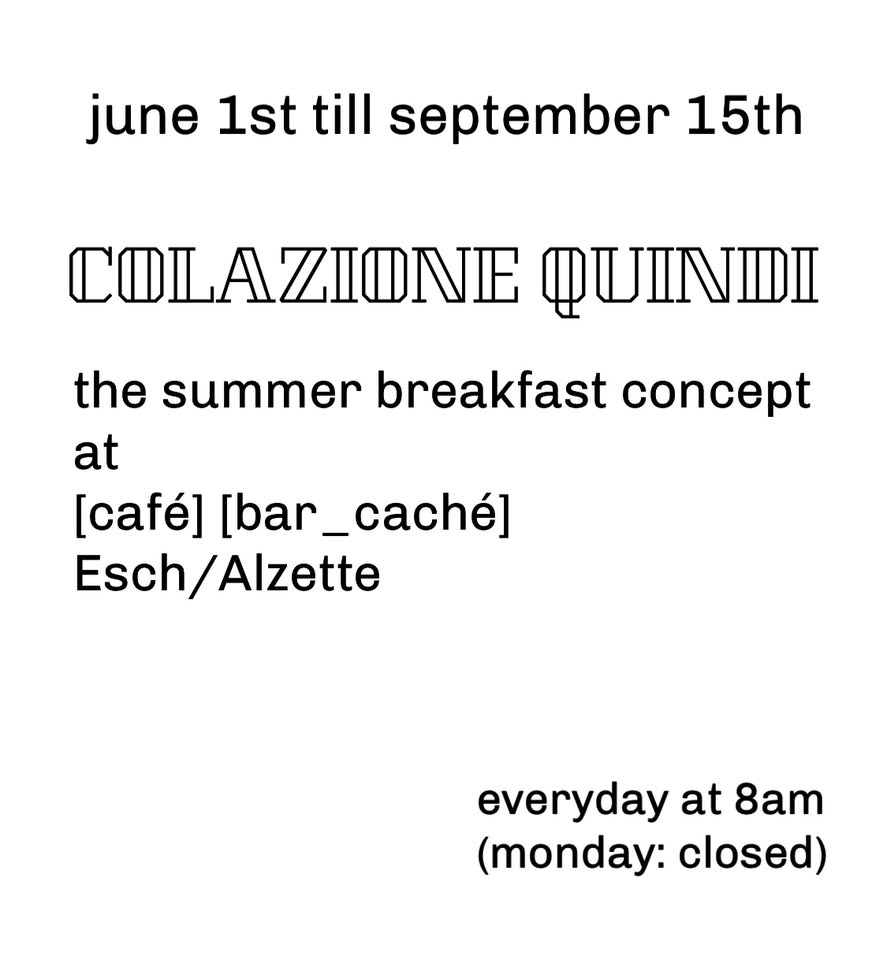 june 1st till september 15th

COLAZIONE QUINDI

the summer breakfast concept
at
[café] [bar_caché]
Esch/Alzette

everyday at 8am
(monday: closed)